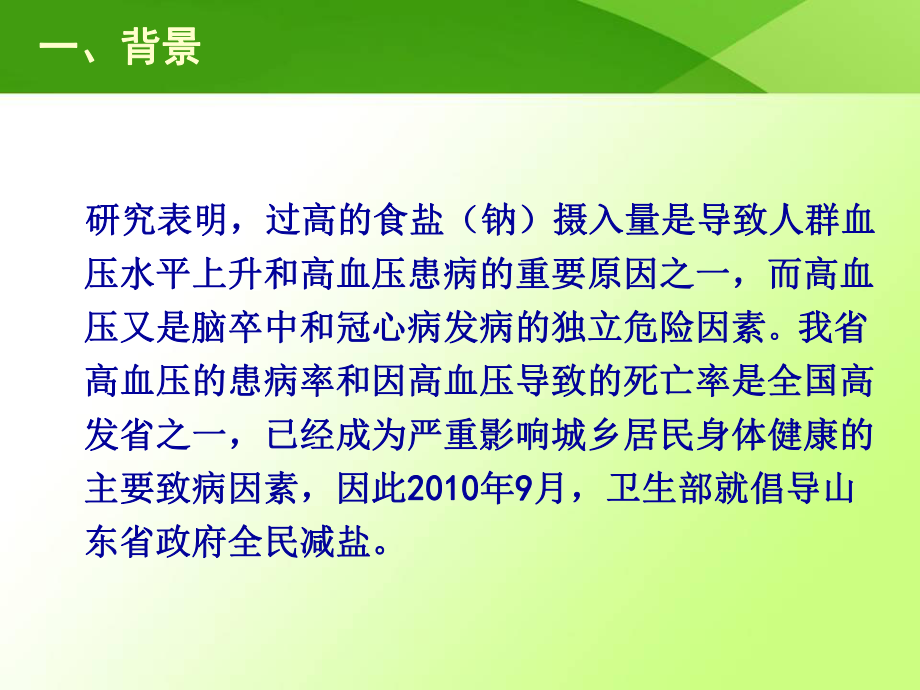 一、背景

研究表明，过高的食盐（钠）摄入量是导致人群血压水平上升和高血压患病的重要原因之一，而高血压又是脑卒中和冠心病发病的独立危险因素。我省高血压的患病率和因高血压导致的死亡率是全国高发省之一，已经成为严重影响城乡居民身体健康的主要致病因素，因此2010年9月，卫生部就倡导山东省政府全民减盐。